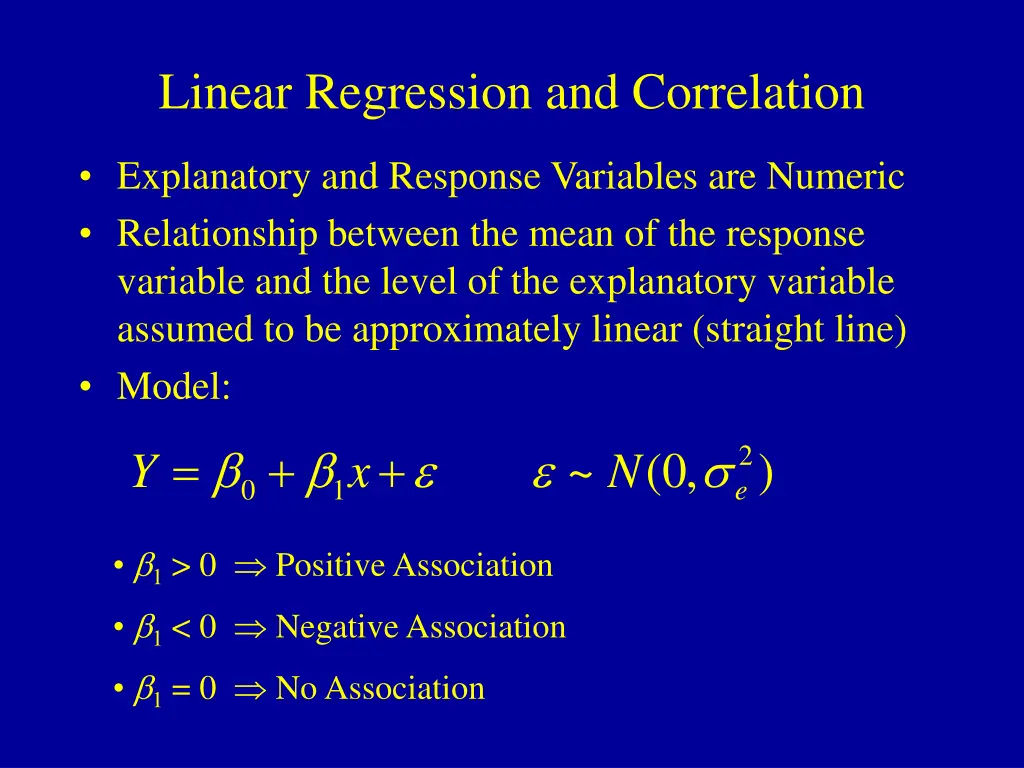 Linear Regression and Correlation

• Explanatory and Response Variables are Numeric
• Relationship between the mean of the response variable and the level of the explanatory variable assumed to be approximately linear (straight line)
• Model:

$Y = \beta_0 + \beta_1 x + \varepsilon \qquad \varepsilon \sim N(0, \sigma_e^2)$

• $\beta_1 > 0 \Rightarrow$ Positive Association
• $\beta_1 < 0 \Rightarrow$ Negative Association
• $\beta_1 = 0 \Rightarrow$ No Association